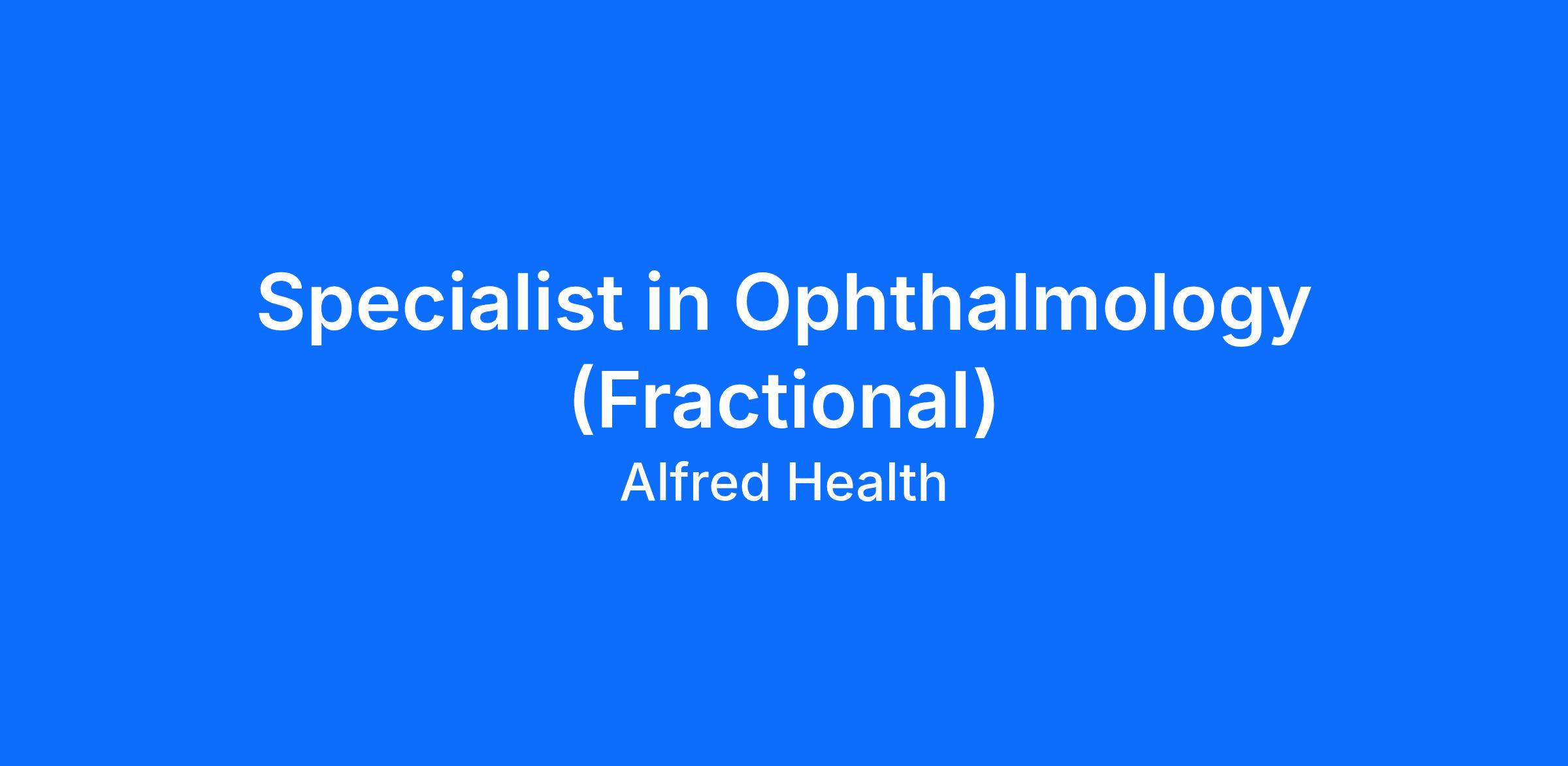 Specialist in Ophthalmology (Fractional)

Alfred Health